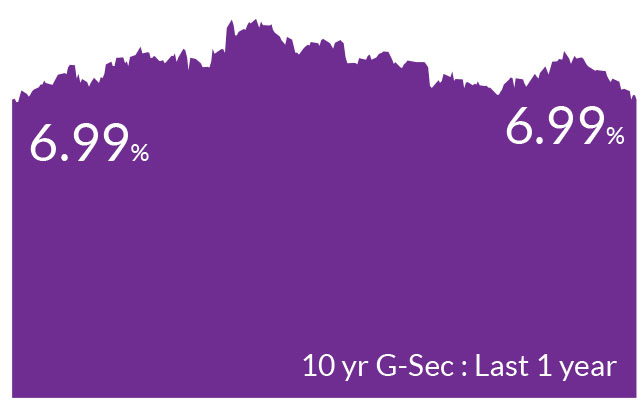 6.99%

6.99%

10 yr G-Sec : Last 1 year